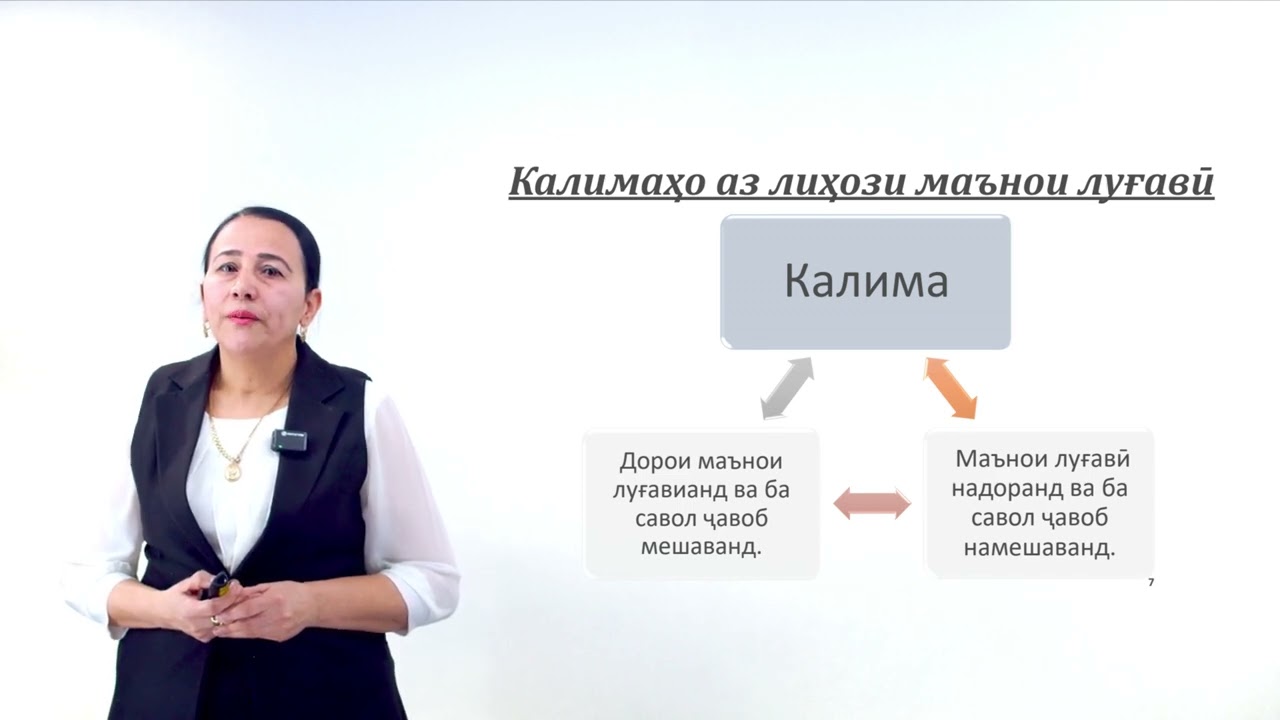 Калимаҳо аз лиҳози маънои луғавӣ

Калима

Дорои маънои луғавианд ва ба савол ҷавоб мешаванд.

Маънои луғавӣ надоранд ва ба савол ҷавоб намешаванд.

7